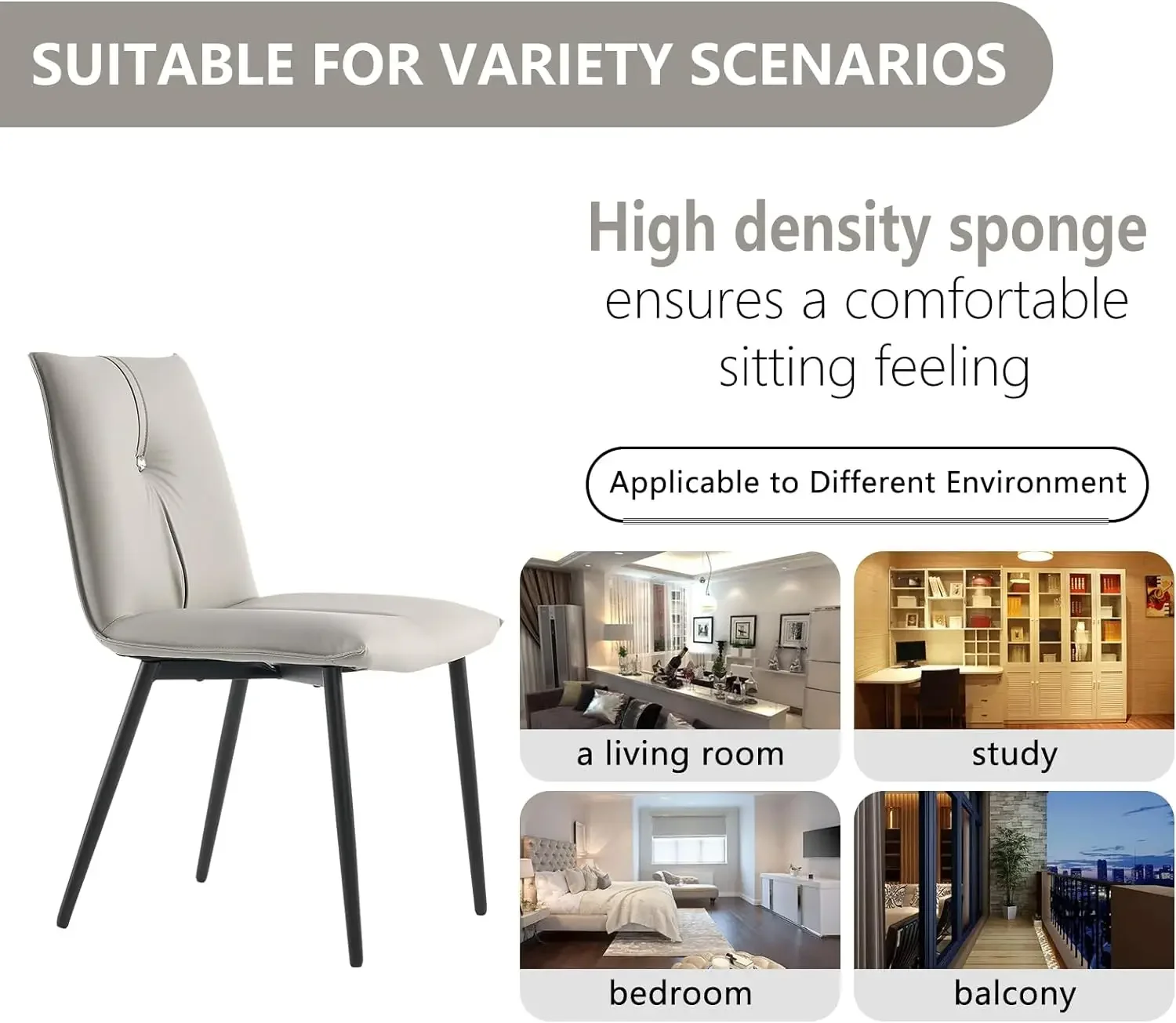 SUITABLE FOR VARIETY SCENARIOS

High density sponge
ensures a comfortable sitting feeling

Applicable to Different Environment

a living room

study

bedroom

balcony